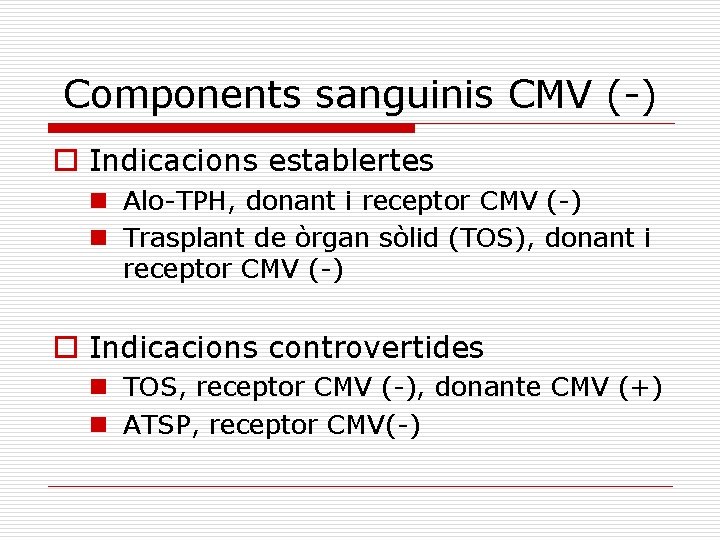 Components sanguinis CMV (-)

Indicacions establertes

Alo-TPH, donant i receptor CMV (-)

Trasplant de òrgan sòlid (TOS), donant i receptor CMV (-)

Indicacions controvertides

TOS, receptor CMV (-), donante CMV (+)

ATSP, receptor CMV(-)